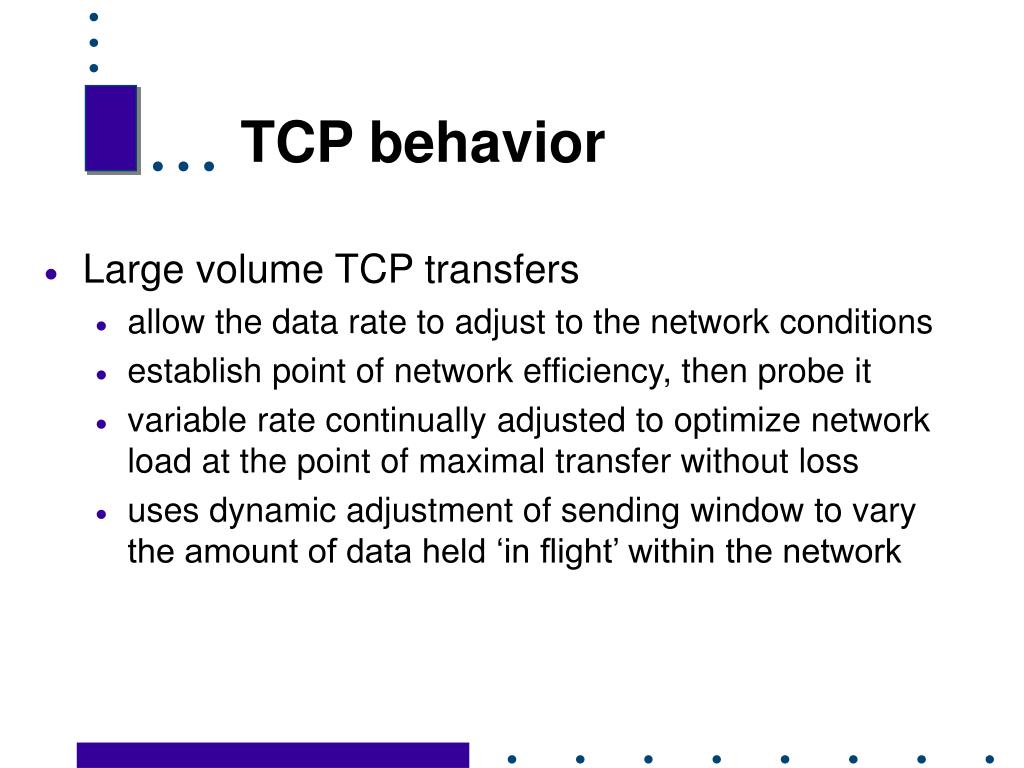 TCP behavior

- Large volume TCP transfers
  - allow the data rate to adjust to the network conditions
  - establish point of network efficiency, then probe it
  - variable rate continually adjusted to optimize network load at the point of maximal transfer without loss
  - uses dynamic adjustment of sending window to vary the amount of data held ‘in flight’ within the network